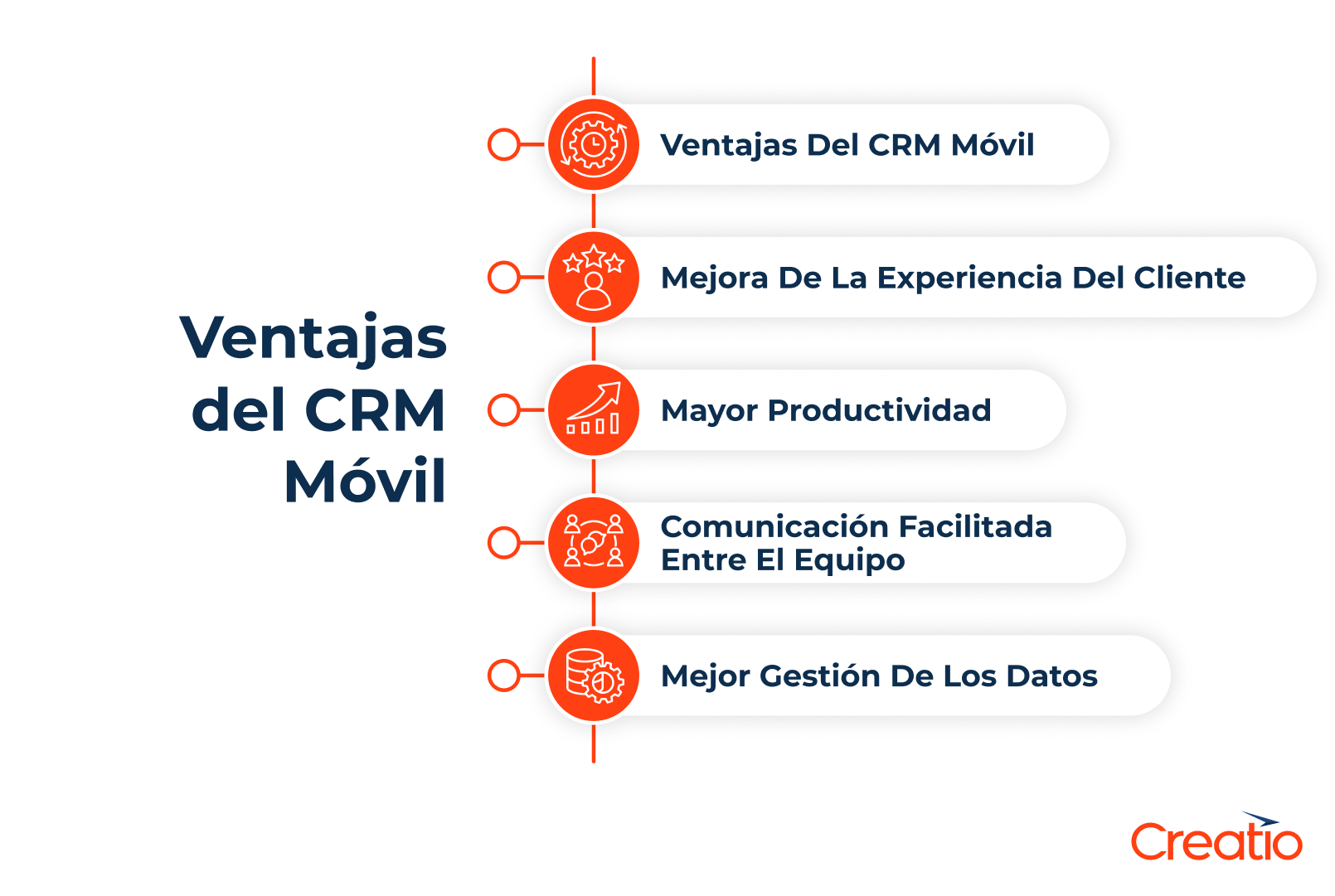 Ventajas del CRM Móvil

Ventajas Del CRM Móvil

Mejora De La Experiencia Del Cliente

Mayor Productividad

Comunicación Facilitada Entre El Equipo

Mejor Gestión De Los Datos

Creatio